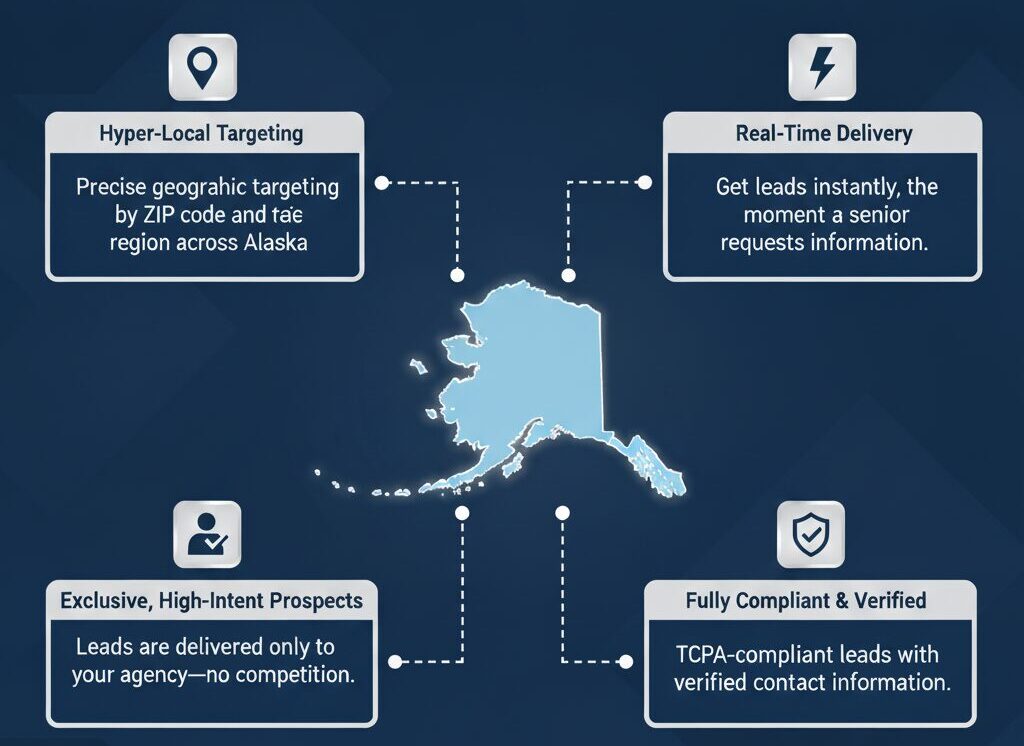 Hyper-Local Targeting

Precise geograhic targeting by ZIP code and tae region across Alaska

Real-Time Delivery

Get leads instantly, the moment a senior requests information.

Exclusive, High-Intent Prospects

Leads are delivered only to your agency—no competition.

Fully Compliant & Verified

TCPA-compliant leads with verified contact information.